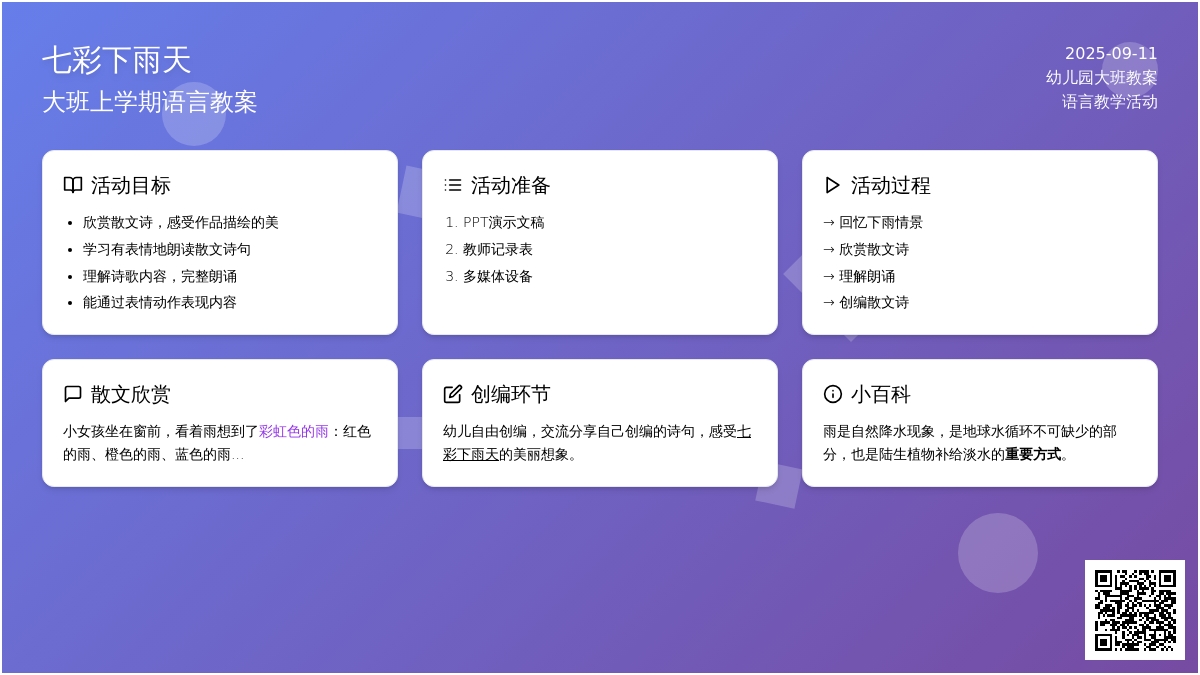 七彩下雨天
大班上学期语言教案

2025-09-11
幼儿园大班教案
语言教学活动

活动目标
- 欣赏散文诗，感受作品描绘的美
- 学习有表情地朗读散文诗句
- 理解诗歌内容，完整朗诵
- 能通过表情动作表现内容

活动准备
1. PPT演示文稿
2. 教师记录表
3. 多媒体设备

活动过程
→ 回忆下雨情景
→ 欣赏散文诗
→ 理解朗诵
→ 创编散文诗

散文欣赏
小女孩坐在窗前，看着雨想到了彩虹色的雨：红色的雨、橙色的雨、蓝色的雨...

创编环节
幼儿自由创编，交流分享自己创编的诗句，感受七彩下雨天的美丽想象。

小百科
雨是自然降水现象，是地球水循环不可缺少的部分，也是陆生植物补给淡水的重要方式。